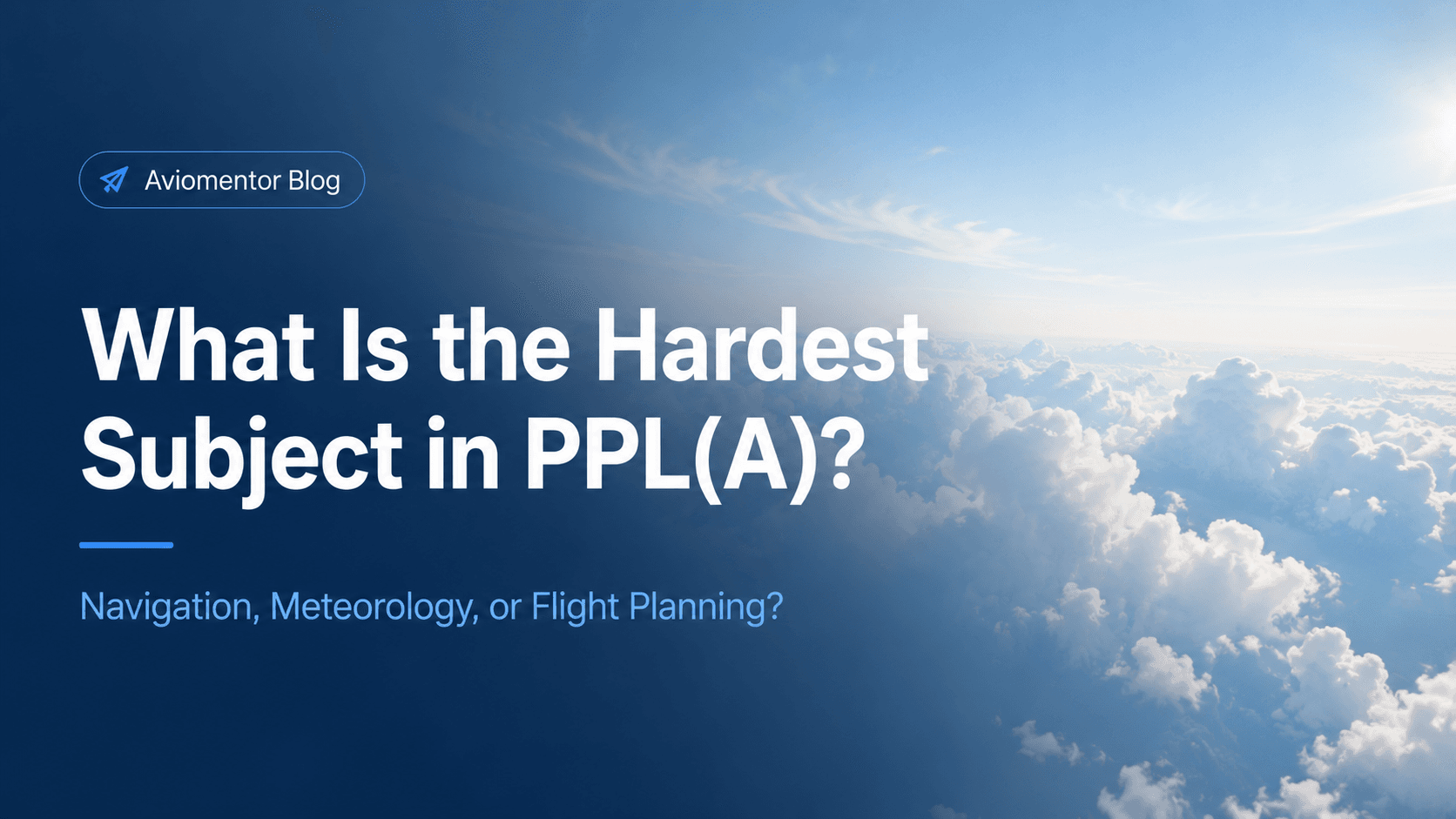 Aviomentor Blog

What Is the Hardest Subject in PPL(A)?

Navigation, Meteorology, or Flight Planning?